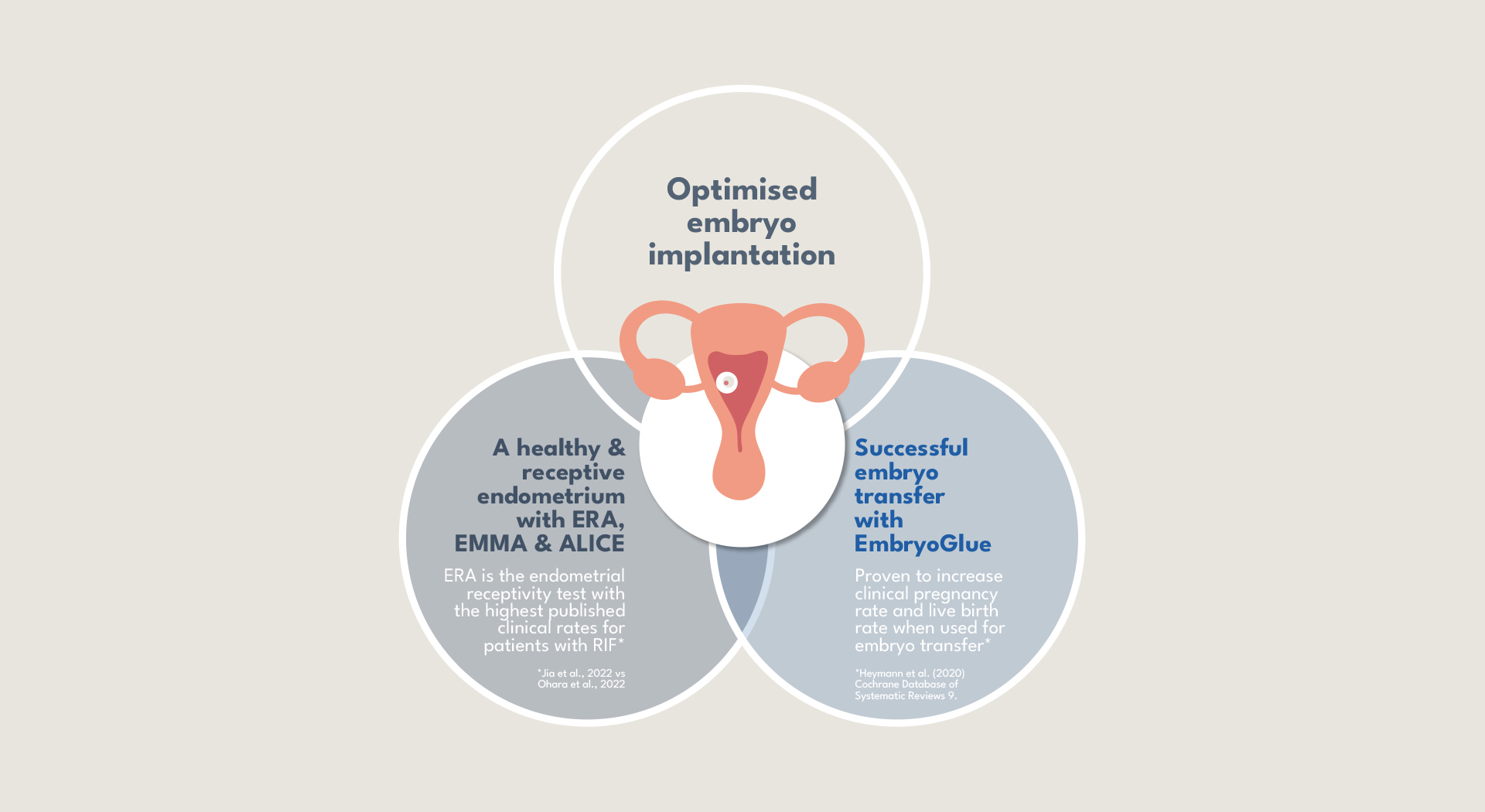 Optimised embryo implantation

A healthy & receptive endometrium with ERA, EMMA & ALICE

ERA is the endometrial receptivity test with the highest published clinical rates for patients with RIF*

*Jia et al., 2022 vs Ohara et al., 2022

Successful embryo transfer with EmbryoGlue

Proven to increase clinical pregnancy rate and live birth rate when used for embryo transfer*

*Heymann et al. (2020) Cochrane Database of Systematic Reviews 9.